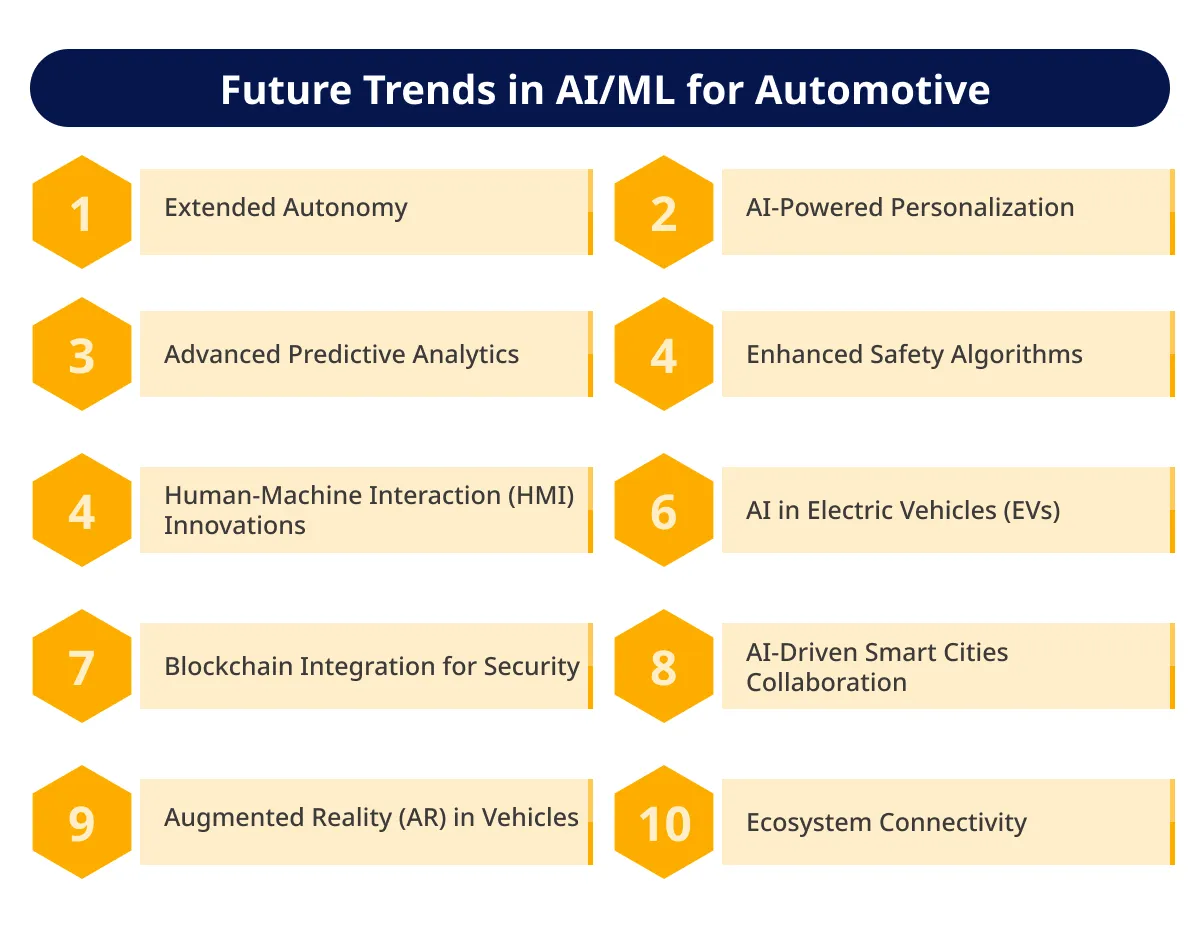 Future Trends in AI/ML for Automotive

1 Extended Autonomy

2 AI-Powered Personalization

3 Advanced Predictive Analytics

4 Enhanced Safety Algorithms

4 Human-Machine Interaction (HMI) Innovations

6 AI in Electric Vehicles (EVs)

7 Blockchain Integration for Security

8 AI-Driven Smart Cities Collaboration

9 Augmented Reality (AR) in Vehicles

10 Ecosystem Connectivity